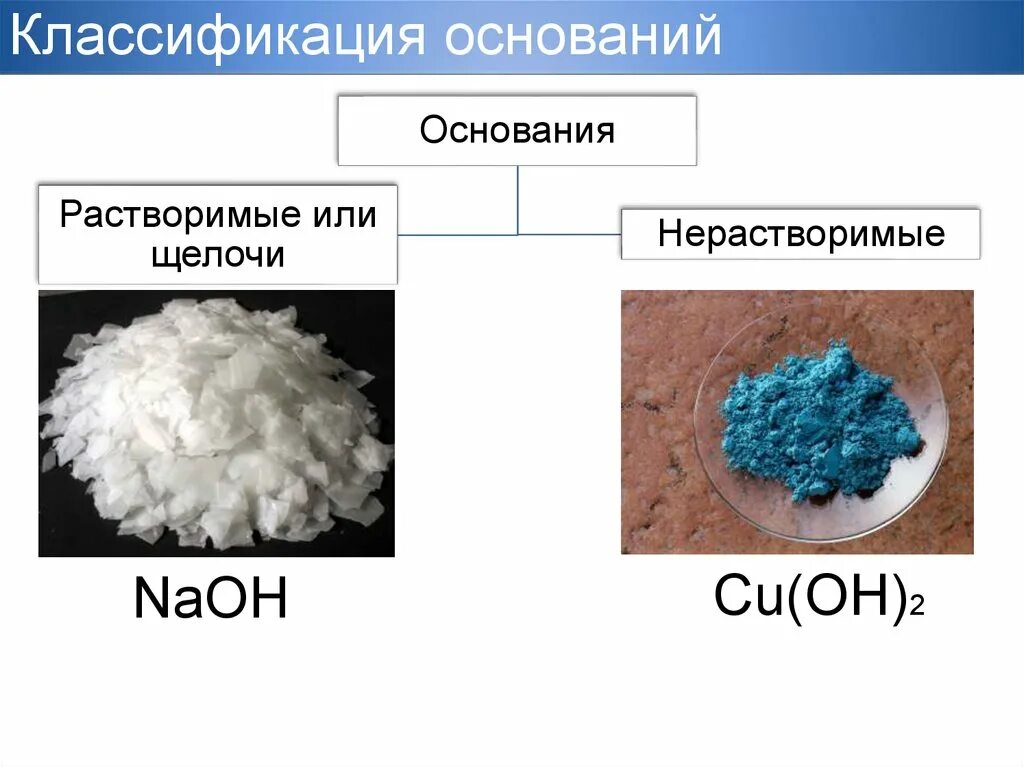 Классификация оснований

Основания

Растворимые или щелочи

Нерастворимые

$NaOH$

$Cu(OH)_2$